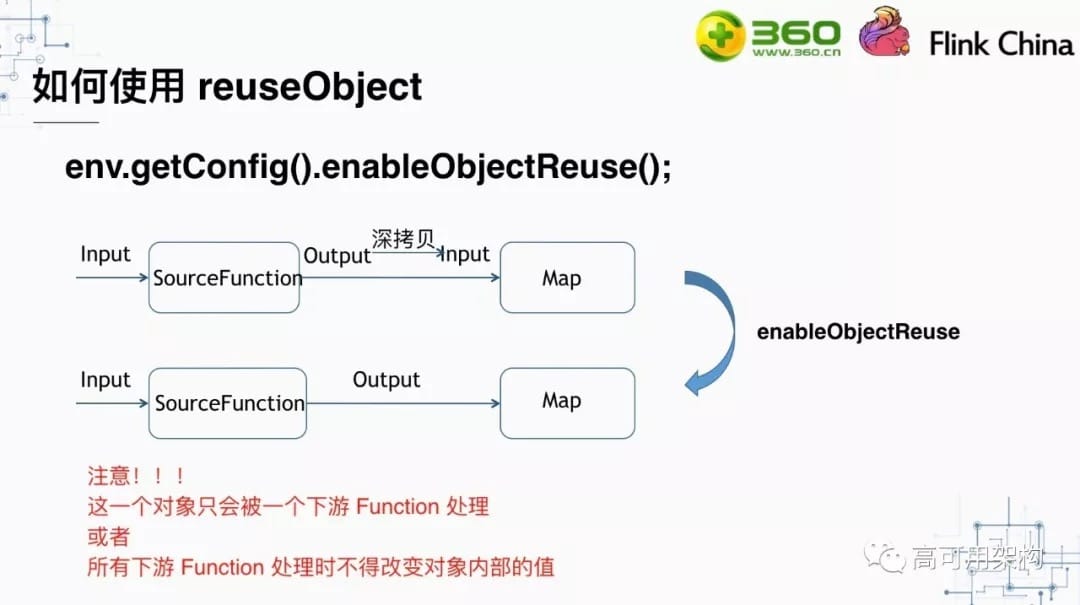 360
WWW.360.cn
Flink China

如何使用 reuseObject

env.getConfig().enableObjectReuse();

Input
SourceFunction
Output
深拷贝
Input
Map

enableObjectReuse

Input
SourceFunction
Output
Map

注意！！！
这一个对象只会被一个下游 Function 处理
或者
所有下游 Function 处理时不得改变对象内部的值

高可用架构